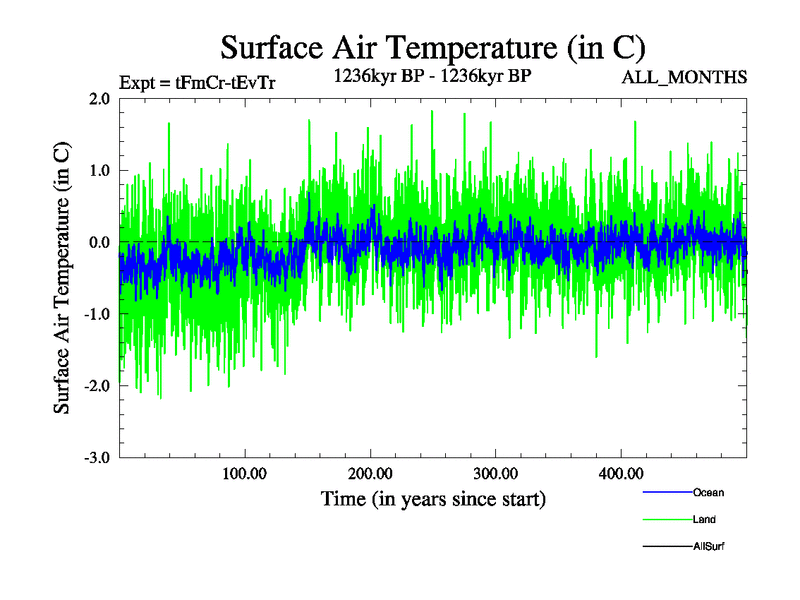 Surface Air Temperature (in C)

Expt = tFmCr-tEvTr

1236kyr BP - 1236kyr BP

ALL_MONTHS

Surface Air Temperature (in C)

2.0
1.0
0.0
-1.0
-2.0
-3.0

100.00
200.00
300.00
400.00

Time (in years since start)

Ocean
Land
AllSurf